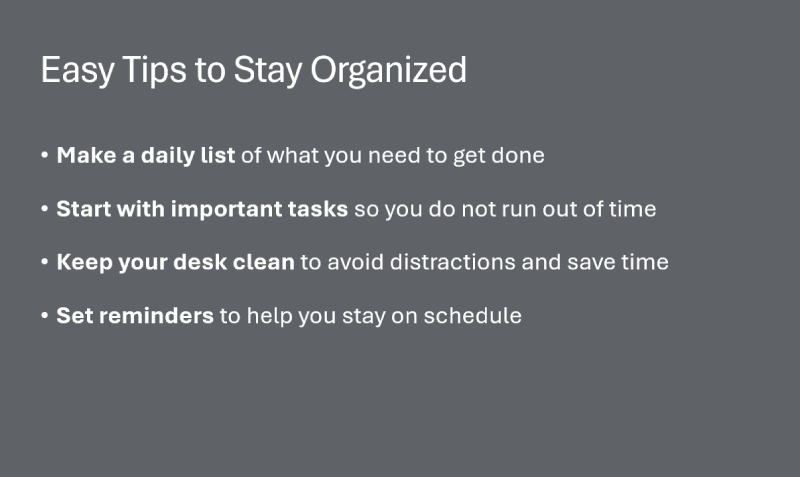 Easy Tips to Stay Organized

• Make a daily list of what you need to get done

• Start with important tasks so you do not run out of time

• Keep your desk clean to avoid distractions and save time

• Set reminders to help you stay on schedule